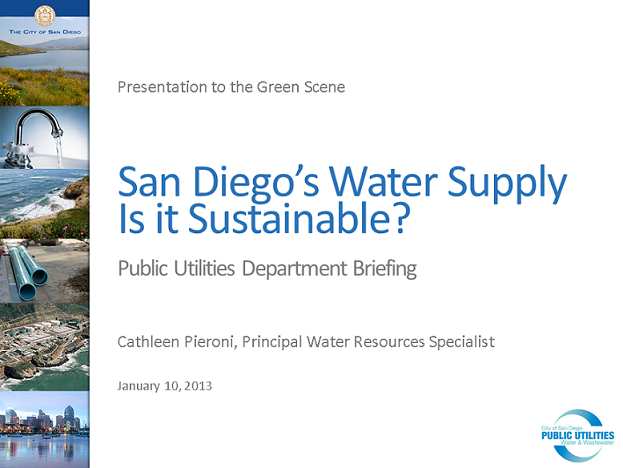 THE CITY OF SAN DIEGO

Presentation to the Green Scene

San Diego's Water Supply
Is it Sustainable?

Public Utilities Department Briefing

Cathleen Pieroni, Principal Water Resources Specialist

January 10, 2013

City of San Diego
PUBLIC UTILITIES
Water & Wastewater